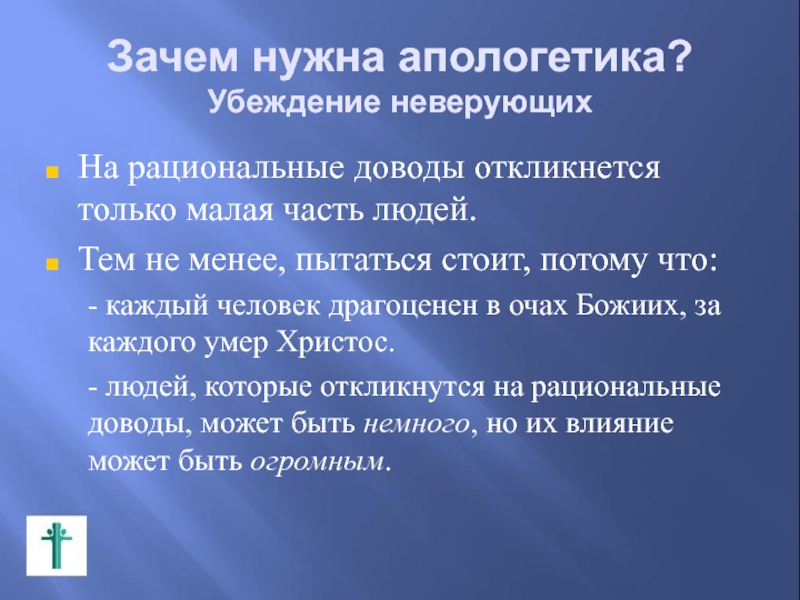 Зачем нужна апологетика?
Убеждение неверующих

На рациональные доводы откликнется только малая часть людей.

Тем не менее, пытаться стоит, потому что:

- каждый человек драгоценен в очах Божиих, за каждого умер Христос.

- людей, которые откликнутся на рациональные доводы, может быть немного, но их влияние может быть огромным.